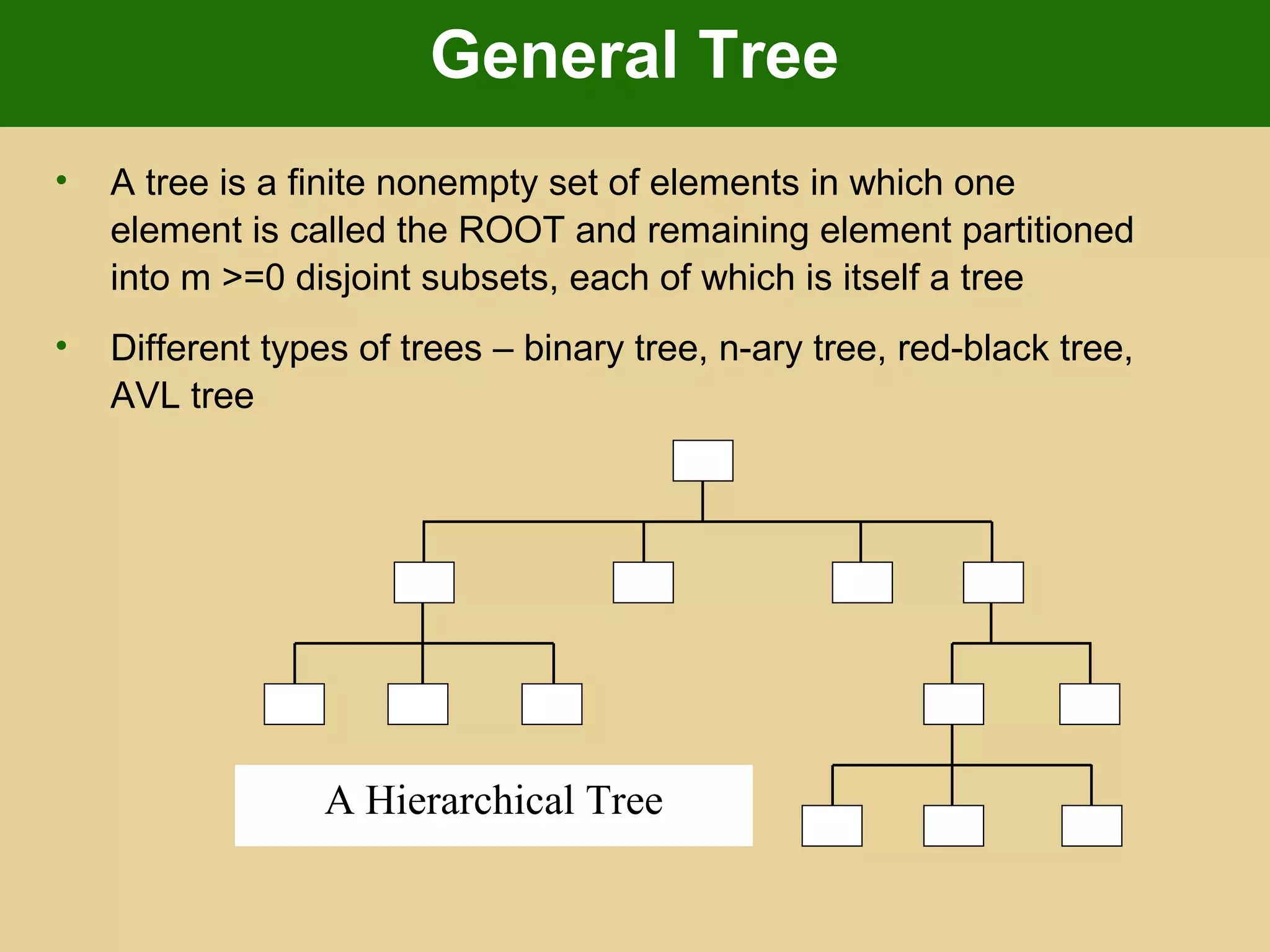 General Tree

• A tree is a finite nonempty set of elements in which one element is called the ROOT and remaining element partitioned into m >=0 disjoint subsets, each of which is itself a tree

• Different types of trees – binary tree, n-ary tree, red-black tree, AVL tree

A Hierarchical Tree